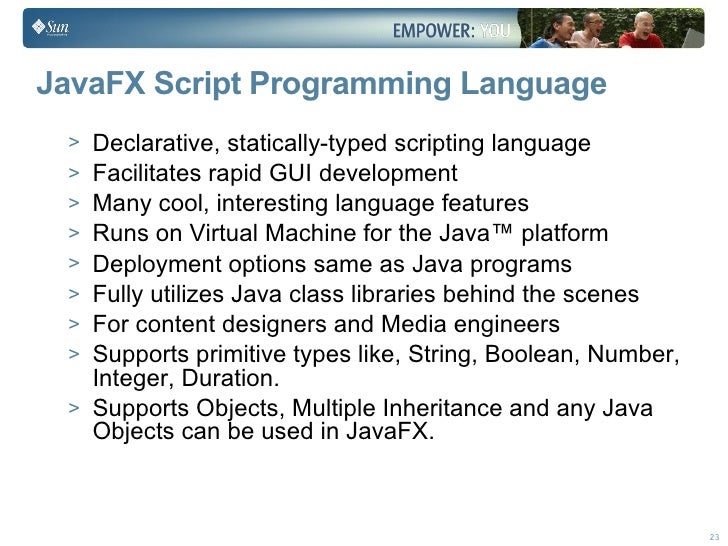 Sun

EMPOWER: YOU

JavaFX Script Programming Language

> Declarative, statically-typed scripting language
> Facilitates rapid GUI development
> Many cool, interesting language features
> Runs on Virtual Machine for the Java™ platform
> Deployment options same as Java programs
> Fully utilizes Java class libraries behind the scenes
> For content designers and Media engineers
> Supports primitive types like, String, Boolean, Number, Integer, Duration.
> Supports Objects, Multiple Inheritance and any Java Objects can be used in JavaFX.

23